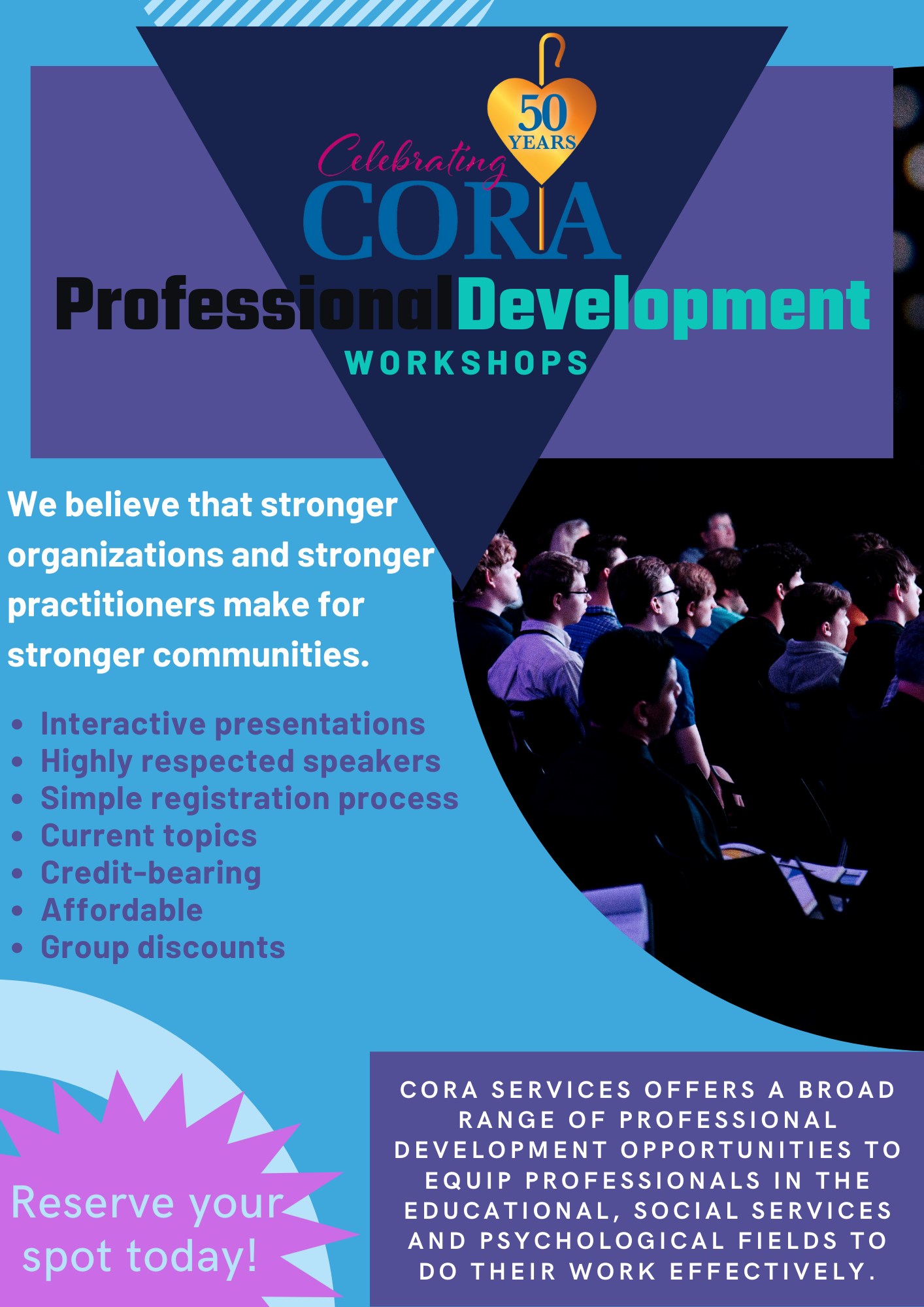 50 YEARS

Celebrating CORA

ProfessionalDevelopment

WORKSHOPS

We believe that stronger organizations and stronger practitioners make for stronger communities.

- Interactive presentations
- Highly respected speakers
- Simple registration process
- Current topics
- Credit-bearing
- Affordable
- Group discounts

Reserve your spot today!

CORA SERVICES OFFERS A BROAD RANGE OF PROFESSIONAL DEVELOPMENT OPPORTUNITIES TO EQUIP PROFESSIONALS IN THE EDUCATIONAL, SOCIAL SERVICES AND PSYCHOLOGICAL FIELDS TO DO THEIR WORK EFFECTIVELY.